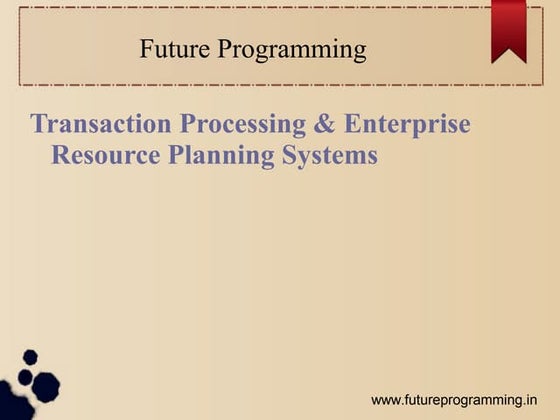 Future Programming

Transaction Processing & Enterprise Resource Planning Systems

www.futureprogramming.in